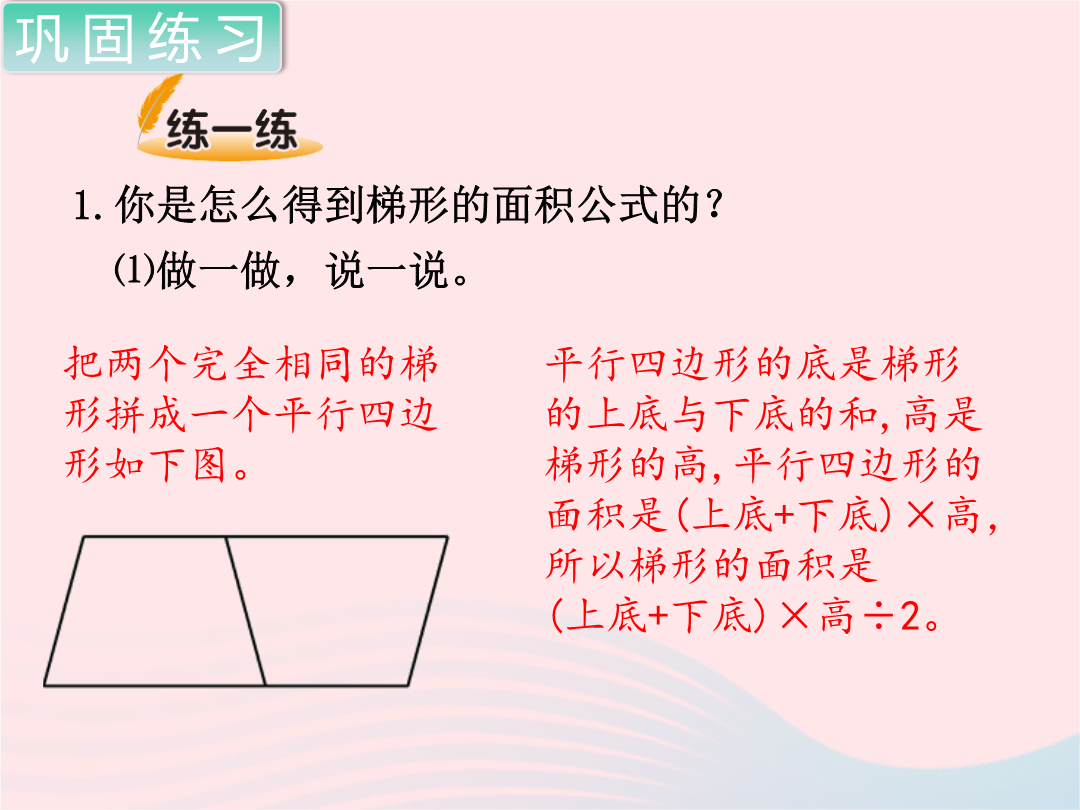 巩固练习

练一练

1. 你是怎么得到梯形的面积公式的？

⑴做一做，说一说。

把两个完全相同的梯形拼成一个平行四边形如下图。

平行四边形的底是梯形的上底与下底的和，高是梯形的高，平行四边形的面积是(上底+下底)×高，所以梯形的面积是(上底+下底)×高÷2。